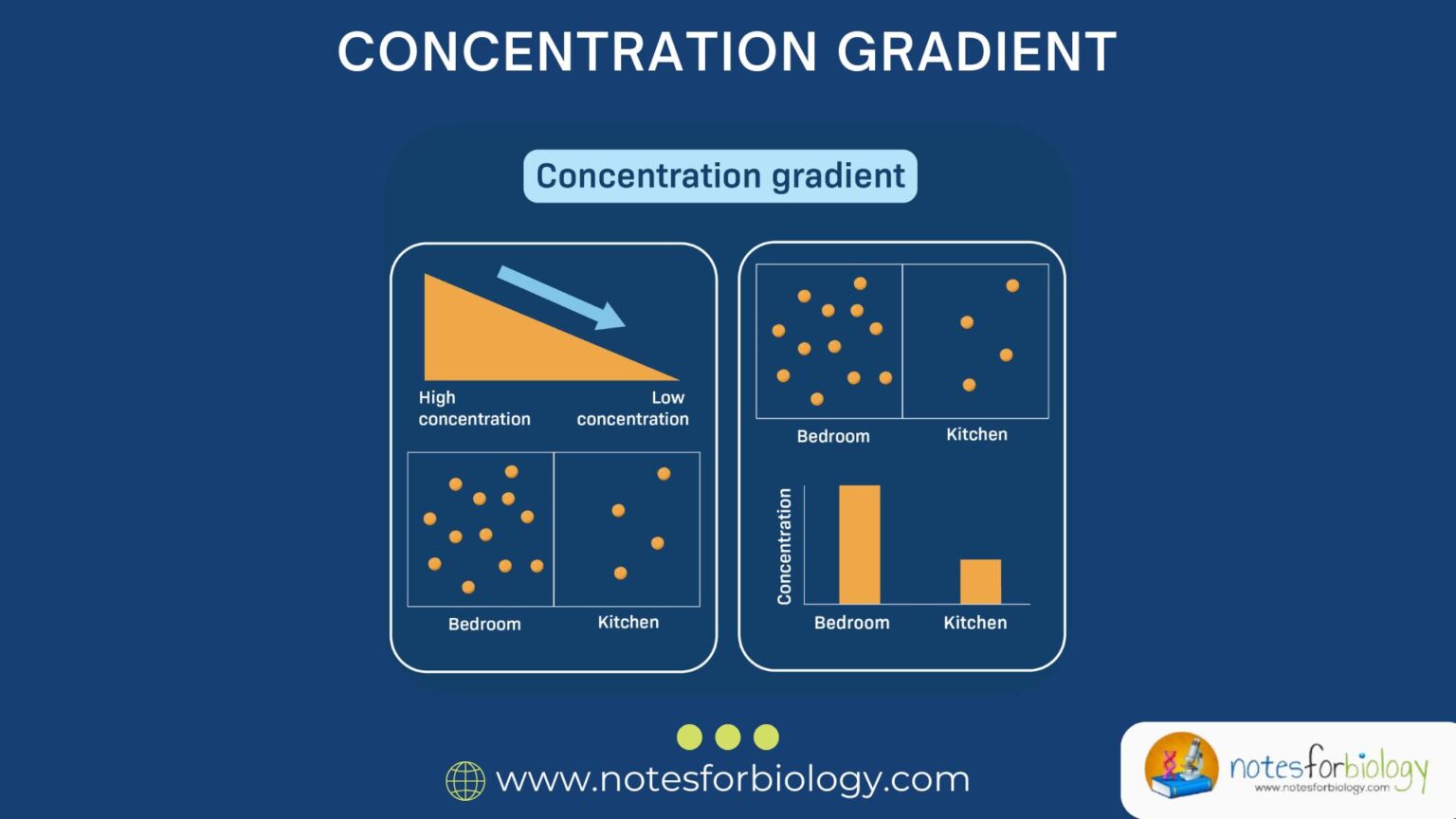 CONCENTRATION GRADIENT

Concentration gradient

High concentration

Low concentration

Bedroom

Kitchen

Bedroom

Kitchen

Concentration

Bedroom

Kitchen

www.notesforbiology.com

notesforbiology

www.notesforbiology.com